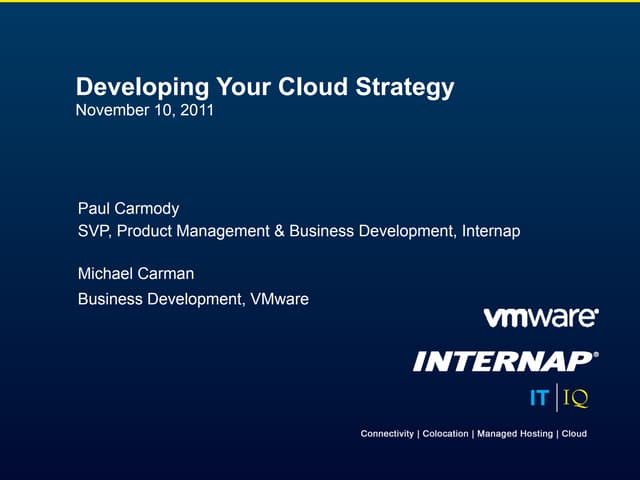 Developing Your Cloud Strategy
November 10, 2011

Paul Carmody
SVP, Product Management & Business Development, Internap

Michael Carman
Business Development, VMware

vmware®

INTERNAP®

IT | IQ

Connectivity | Colocation | Managed Hosting | Cloud